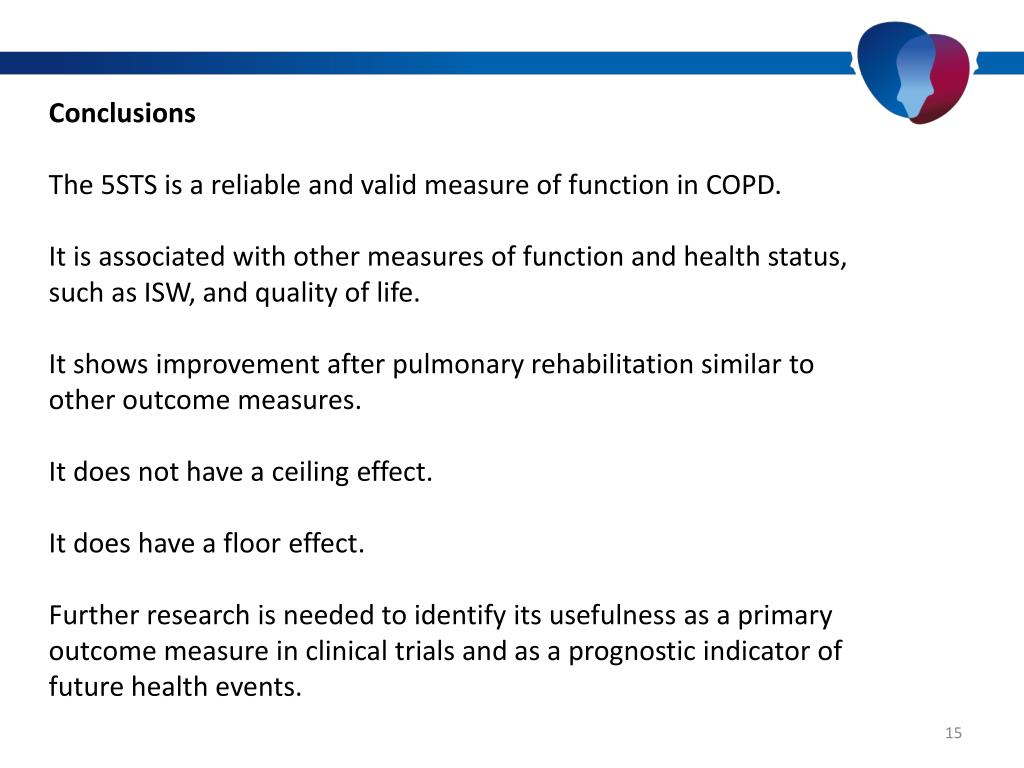 Conclusions

The 5STS is a reliable and valid measure of function in COPD.

It is associated with other measures of function and health status, such as ISW, and quality of life.

It shows improvement after pulmonary rehabilitation similar to other outcome measures.

It does not have a ceiling effect.

It does have a floor effect.

Further research is needed to identify its usefulness as a primary outcome measure in clinical trials and as a prognostic indicator of future health events.

15